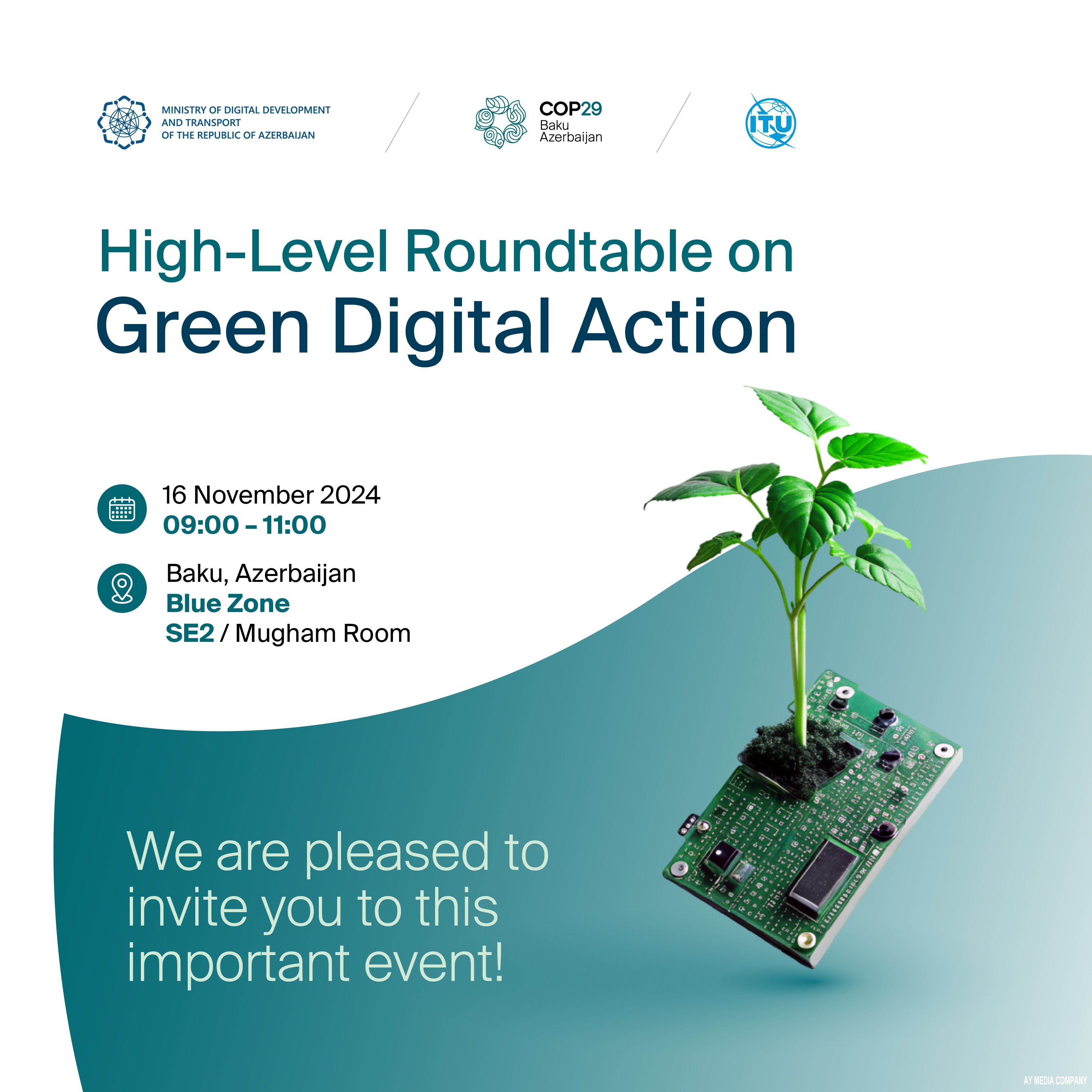 MINISTRY OF DIGITAL DEVELOPMENT AND TRANSPORT OF THE REPUBLIC OF AZERBAIJAN

COP29 Baku Azerbaijan

ITU

High-Level Roundtable on
Green Digital Action

16 November 2024
09:00 – 11:00

Baku, Azerbaijan
Blue Zone
SE2 / Mugham Room

We are pleased to invite you to this important event!

AY MEDIA COMPANY